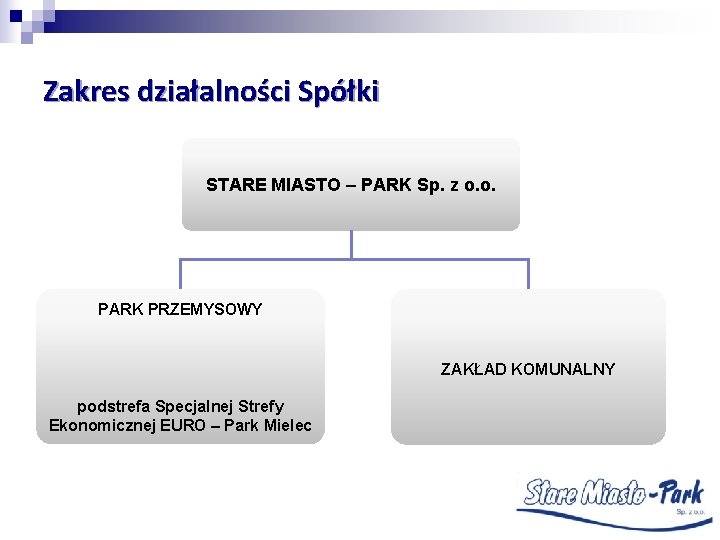 Zakres działalności Spółki

STARE MIASTO – PARK Sp. z o.o.

PARK PRZEMYSOWY

podstrefa Specjalnej Strefy Ekonomicznej EURO – Park Mielec

ZAKŁAD KOMUNALNY

Stare Miasto-Park
Sp. z o.o.